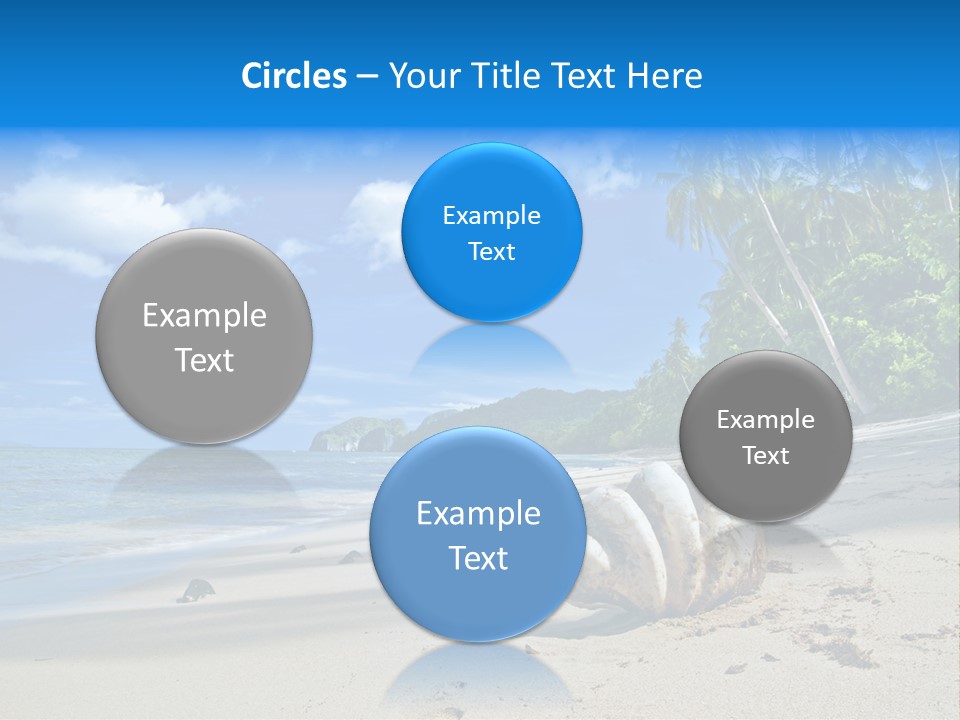 Circles – Your Title Text Here

Example Text

Example Text

Example Text

Example Text